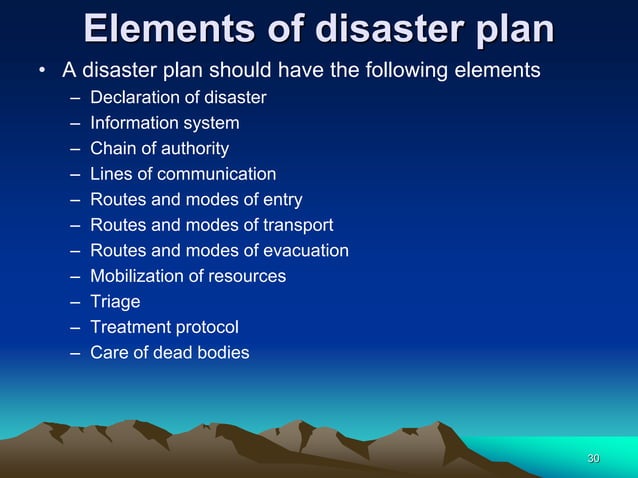 Elements of disaster plan

• A disaster plan should have the following elements
– Declaration of disaster
– Information system
– Chain of authority
– Lines of communication
– Routes and modes of entry
– Routes and modes of transport
– Routes and modes of evacuation
– Mobilization of resources
– Triage
– Treatment protocol
– Care of dead bodies

30